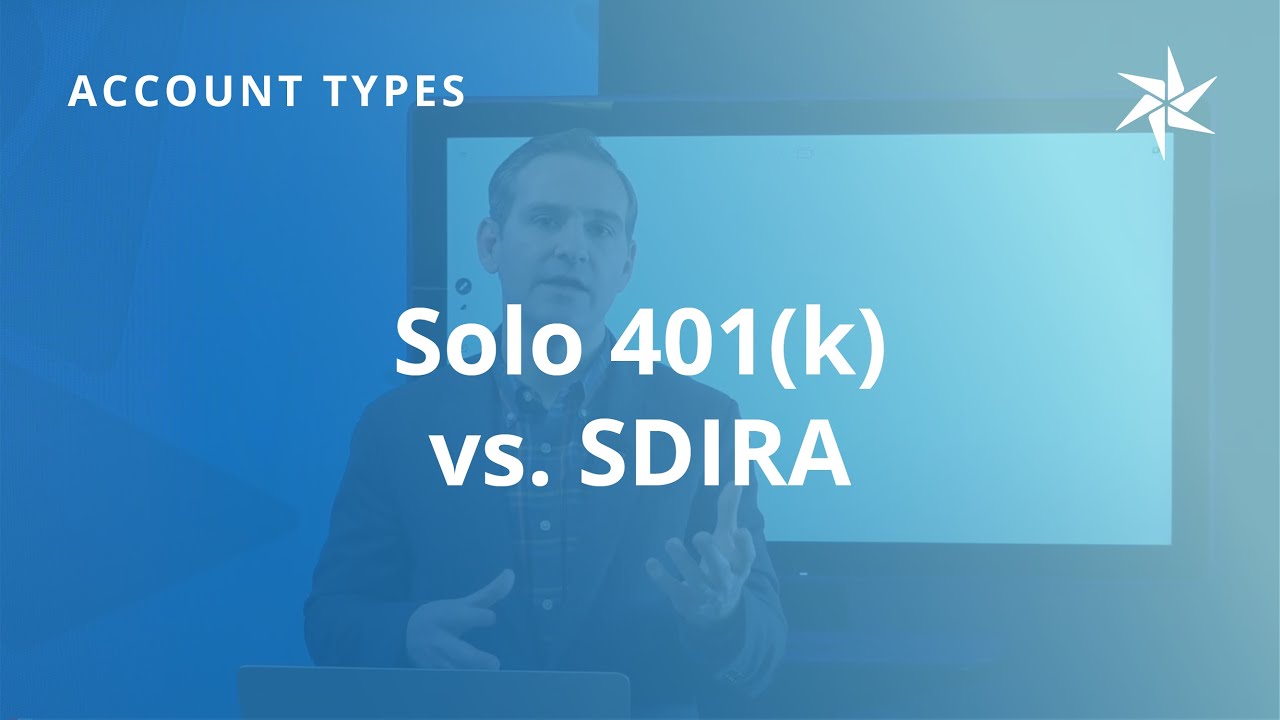 ACCOUNT TYPES

Solo 401(k) vs. SDIRA